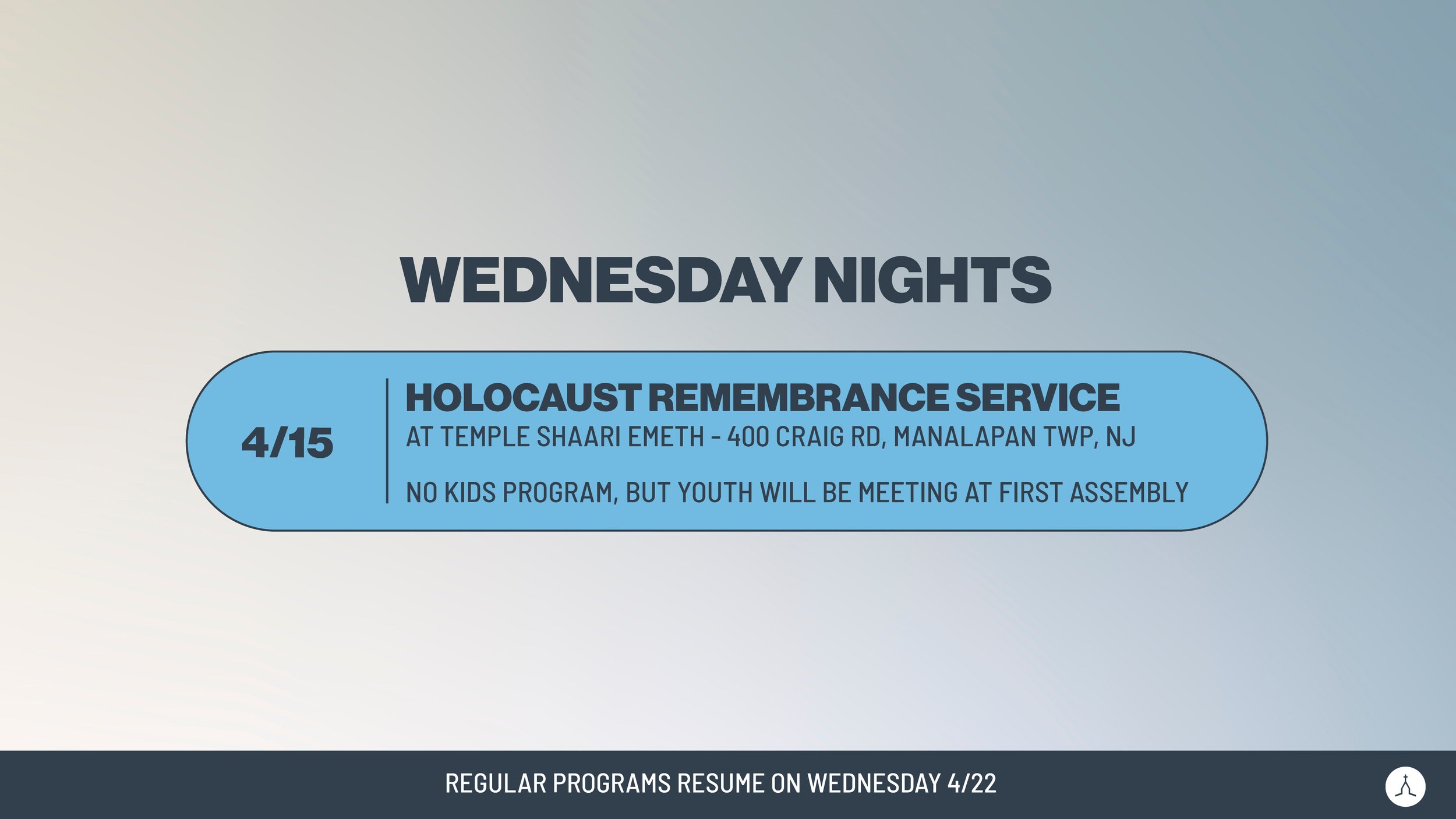 WEDNESDAY NIGHTS

4/15

HOLOCAUST REMEMBRANCE SERVICE
AT TEMPLE SHAARI EMETH - 400 CRAIG RD, MANALAPAN TWP, NJ

NO KIDS PROGRAM, BUT YOUTH WILL BE MEETING AT FIRST ASSEMBLY

REGULAR PROGRAMS RESUME ON WEDNESDAY 4/22